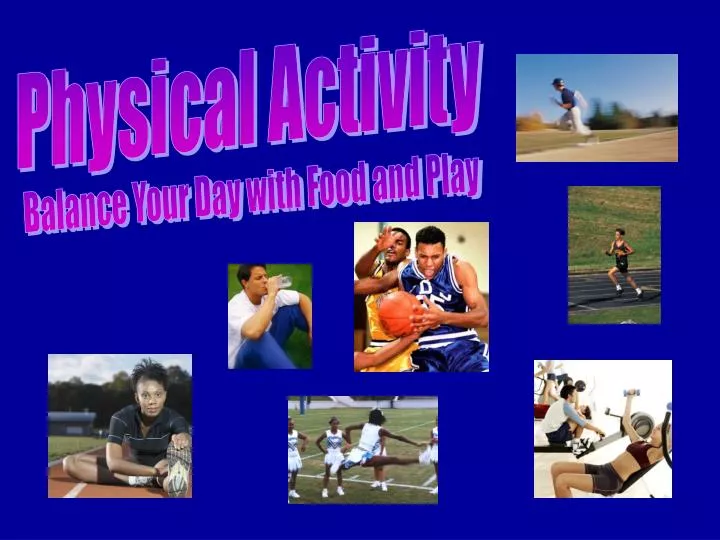 Physical Activity
Balance Your Day with Food and Play